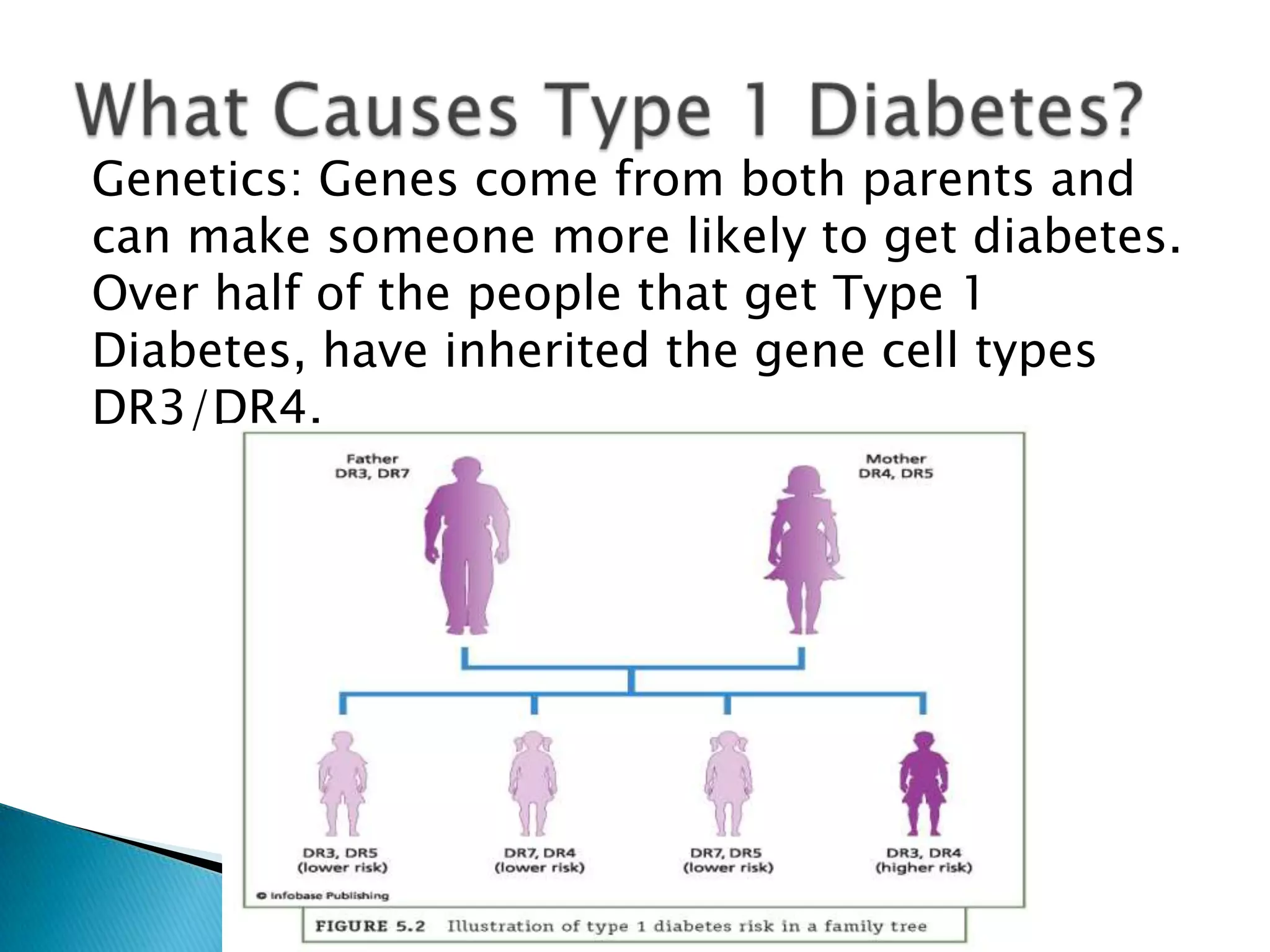 What Causes Type 1 Diabetes?

Genetics: Genes come from both parents and can make someone more likely to get diabetes. Over half of the people that get Type 1 Diabetes, have inherited the gene cell types DR3/DR4.

Father
DR3, DR7

Mother
DR4, DR5

DR3, DR5
(lower risk)

DR7, DR4
(lower risk)

DR7, DR5
(lower risk)

DR3, DR4
(higher risk)

© Infobase Publishing

FIGURE 5.2 Illustration of type 1 diabetes risk in a family tree